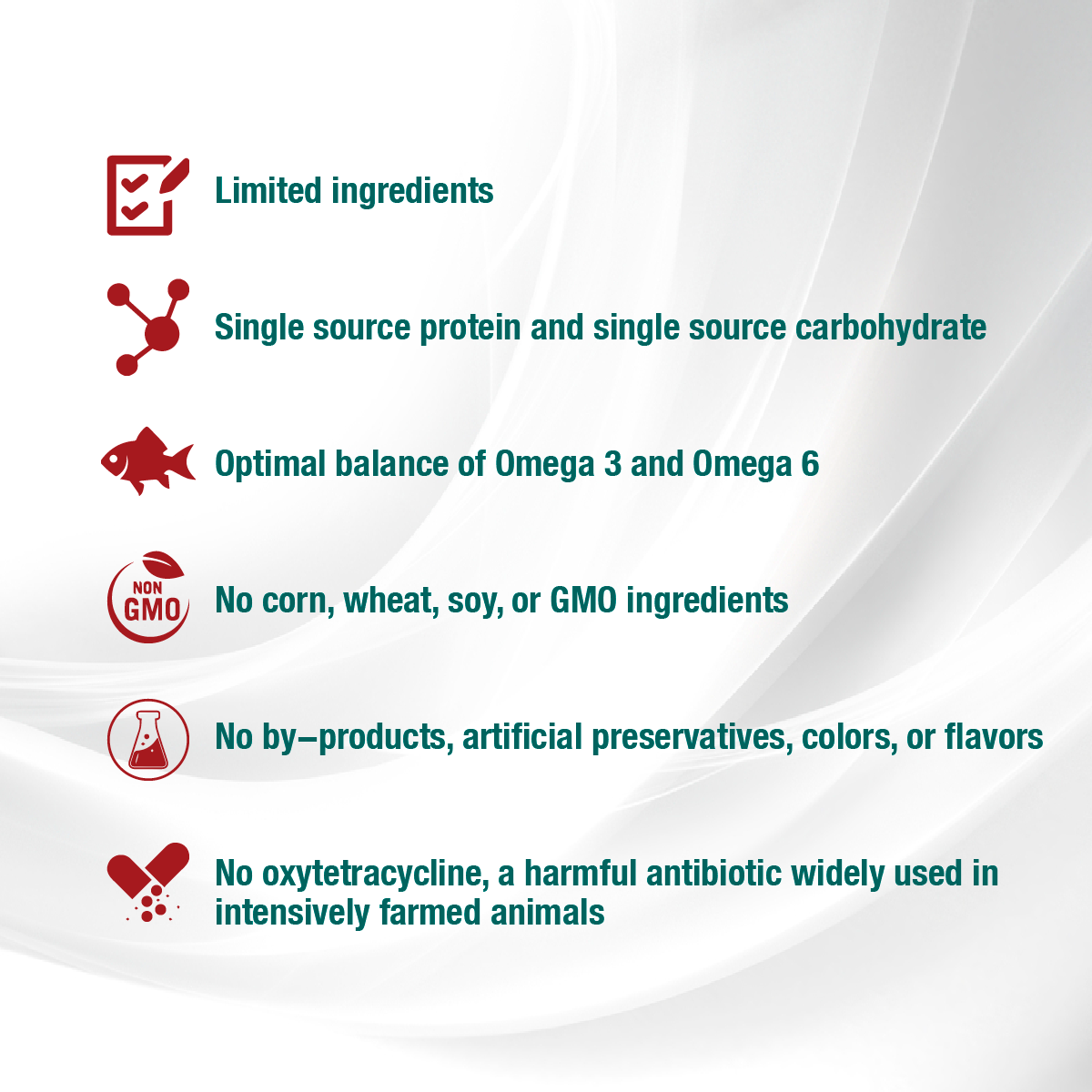 Limited ingredients

Single source protein and single source carbohydrate

Optimal balance of Omega 3 and Omega 6

NON GMO

No corn, wheat, soy, or GMO ingredients

No by–products, artificial preservatives, colors, or flavors

No oxytetracycline, a harmful antibiotic widely used in intensively farmed animals